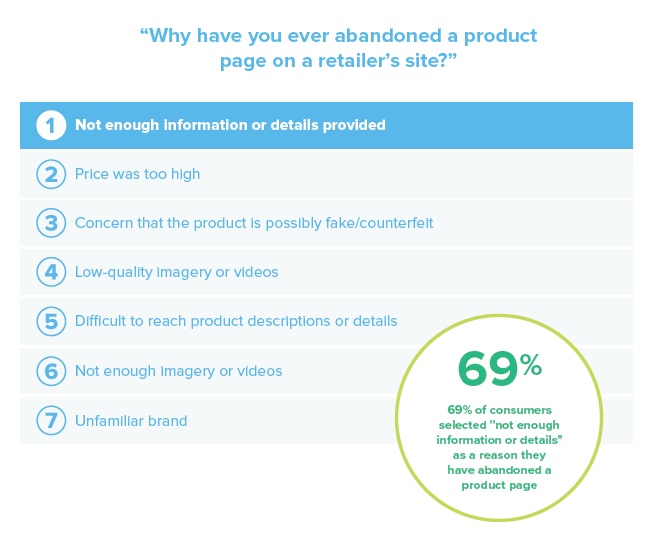 “Why have you ever abandoned a product page on a retailer’s site?”

1 Not enough information or details provided

2 Price was too high

3 Concern that the product is possibly fake/counterfeit

4 Low-quality imagery or videos

5 Difficult to reach product descriptions or details

6 Not enough imagery or videos

7 Unfamiliar brand

69%

69% of consumers selected "not enough information or details" as a reason they have abandoned a product page